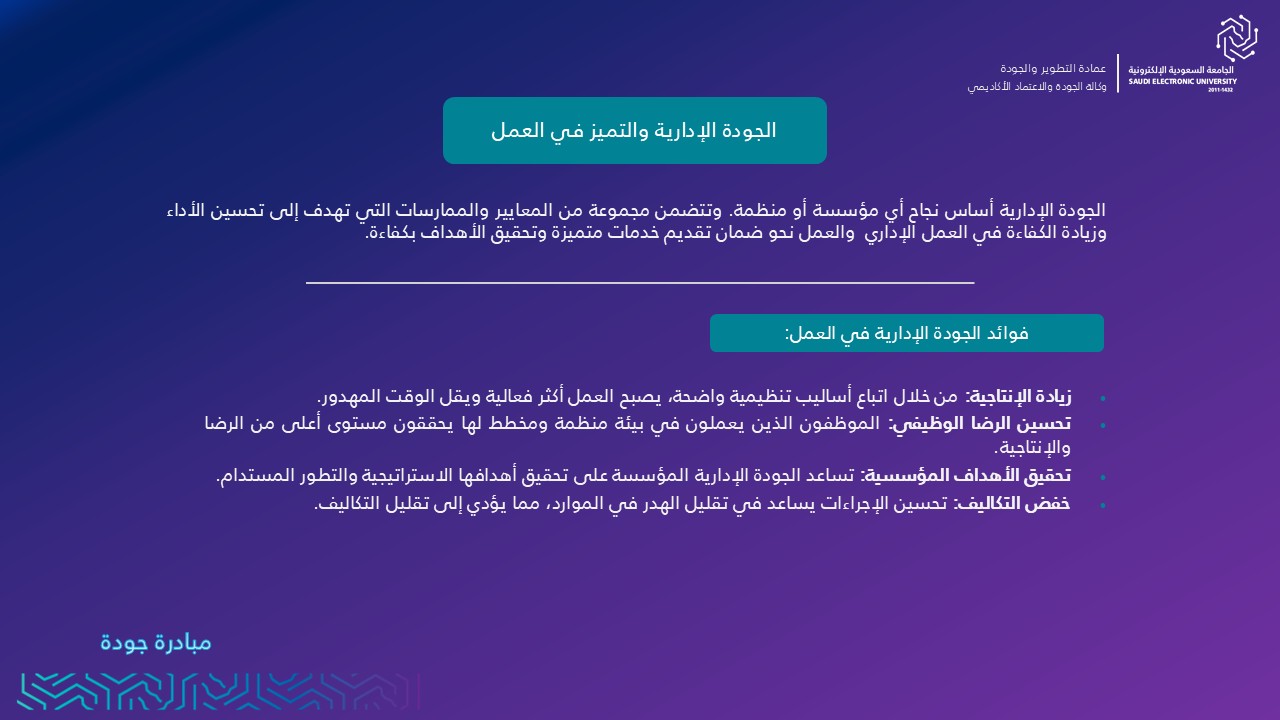 الجامعة السعودية الإلكترونية
SAUDI ELECTRONIC UNIVERSITY
2011-1432

عمادة التطوير والجودة
وكالة الجودة والاعتماد الأكاديمي

الجودة الإدارية والتميز في العمل

الجودة الإدارية أساس نجاح أي مؤسسة أو منظمة. وتتضمن مجموعة من المعايير والممارسات التي تهدف إلى تحسين الأداء وزيادة الكفاءة في العمل الإداري والعمل نحو ضمان تقديم خدمات متميزة وتحقيق الأهداف بكفاءة.

فوائد الجودة الإدارية في العمل:

• زيادة الإنتاجية: من خلال اتباع أساليب تنظيمية واضحة، يصبح العمل أكثر فعالية ويقل الوقت المهدور.
• تحسين الرضا الوظيفي: الموظفون الذين يعملون في بيئة منظمة ومخطط لها يحققون مستوى أعلى من الرضا والإنتاجية.
• تحقيق الأهداف المؤسسية: تساعد الجودة الإدارية المؤسسة على تحقيق أهدافها الاستراتيجية والتطور المستدام.
• خفض التكاليف: تحسين الإجراءات يساعد في تقليل الهدر في الموارد، مما يؤدي إلى تقليل التكاليف.

مبادرة جودة